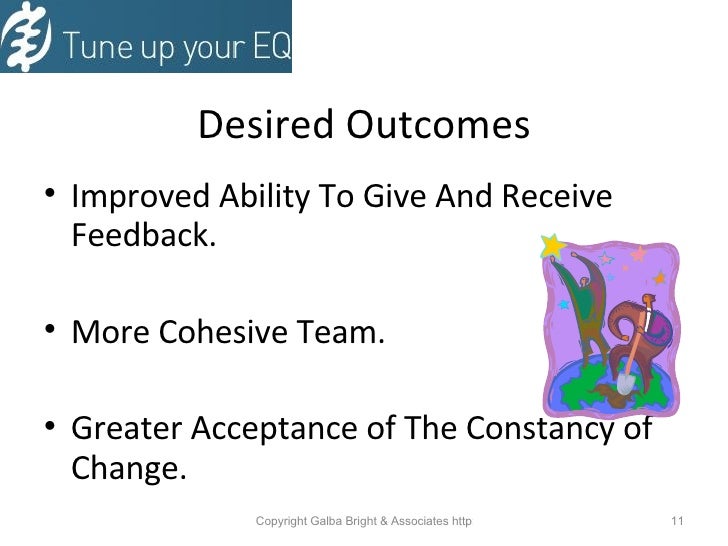 Tune up your EQ

Desired Outcomes

• Improved Ability To Give And Receive Feedback.

• More Cohesive Team.

• Greater Acceptance of The Constancy of Change.

Copyright Galba Bright & Associates http

11